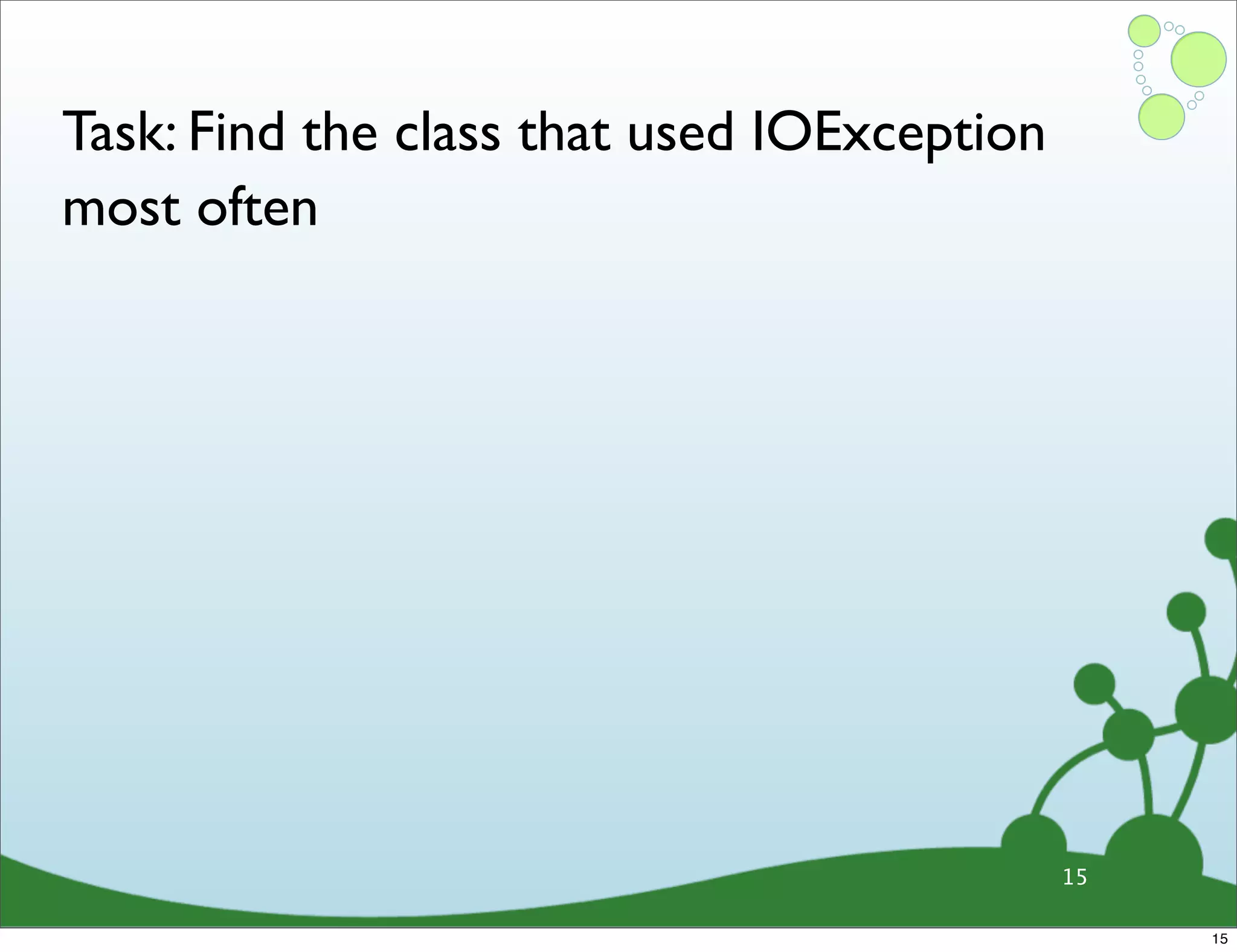 Task: Find the class that used IOException most often

15

15